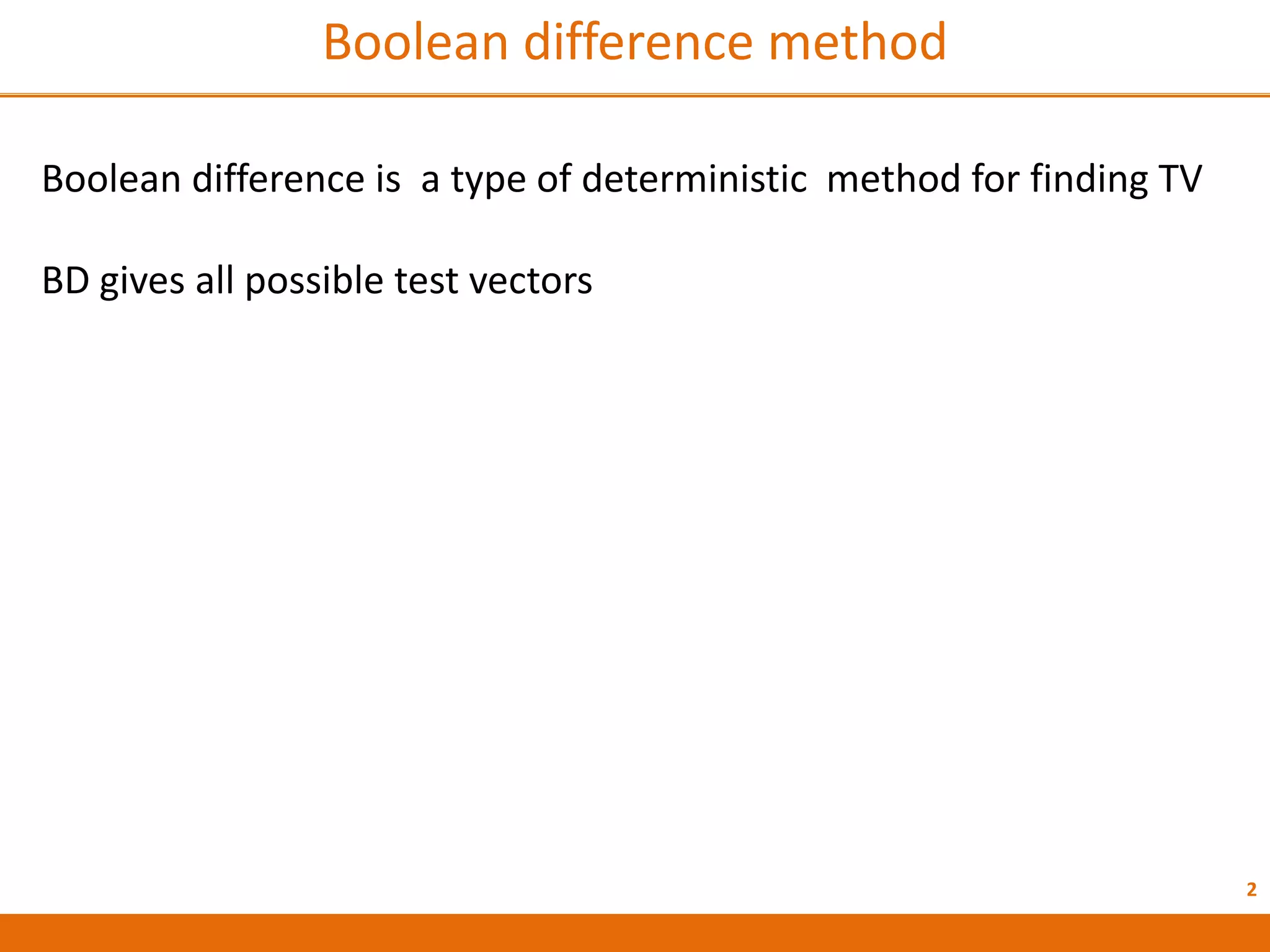 Boolean difference method

Boolean difference is a type of deterministic method for finding TV

BD gives all possible test vectors

2